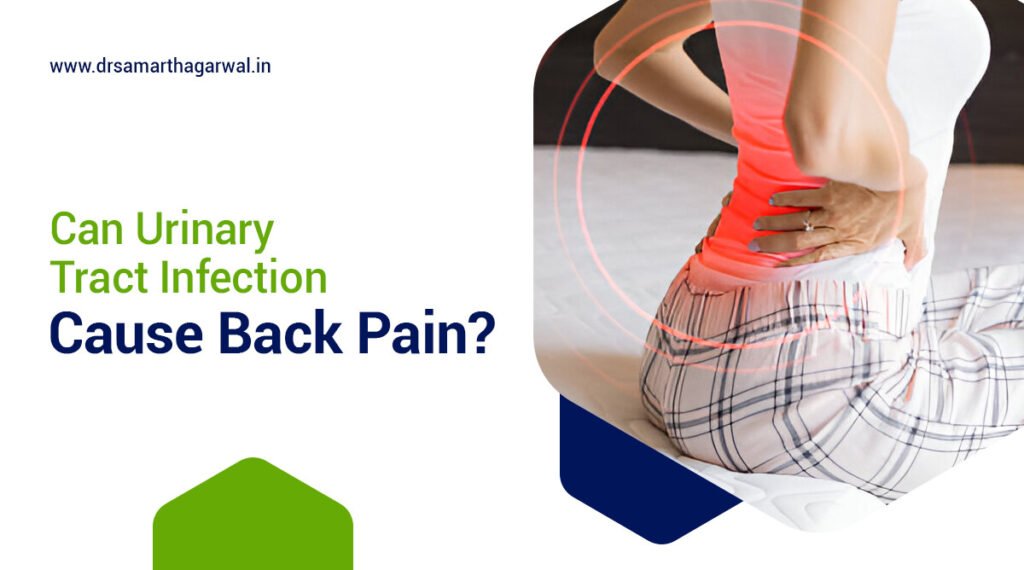 www.drsamarthagarwal.in

Can Urinary Tract Infection Cause Back Pain?